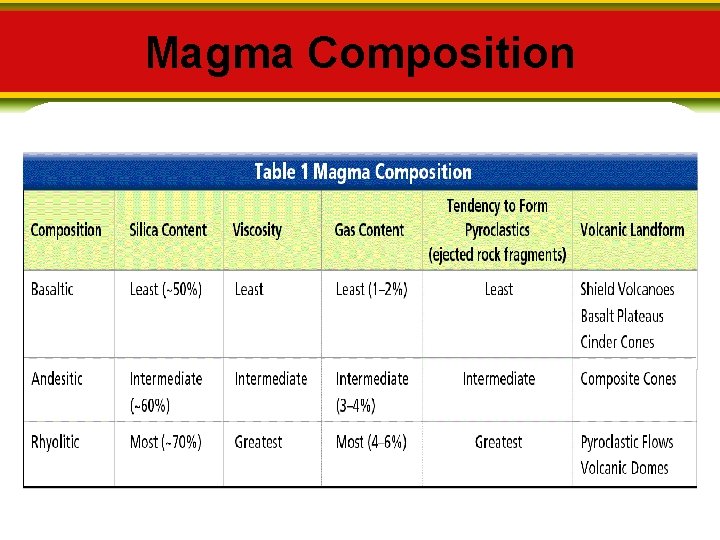 Magma Composition

Table 1 Magma Composition

| Composition | Silica Content | Viscosity | Gas Content | Tendency to Form Pyroclastics (ejected rock fragments) | Volcanic Landform |
|---|---|---|---|---|---|
| Basaltic | Least (~50%) | Least | Least (1–2%) | Least | Shield Volcanoes Basalt Plateaus Cinder Cones |
| Andesitic | Intermediate (~60%) | Intermediate | Intermediate (3–4%) | Intermediate | Composite Cones |
| Rhyolitic | Most (~70%) | Greatest | Most (4–6%) | Greatest | Pyroclastic Flows Volcanic Domes |